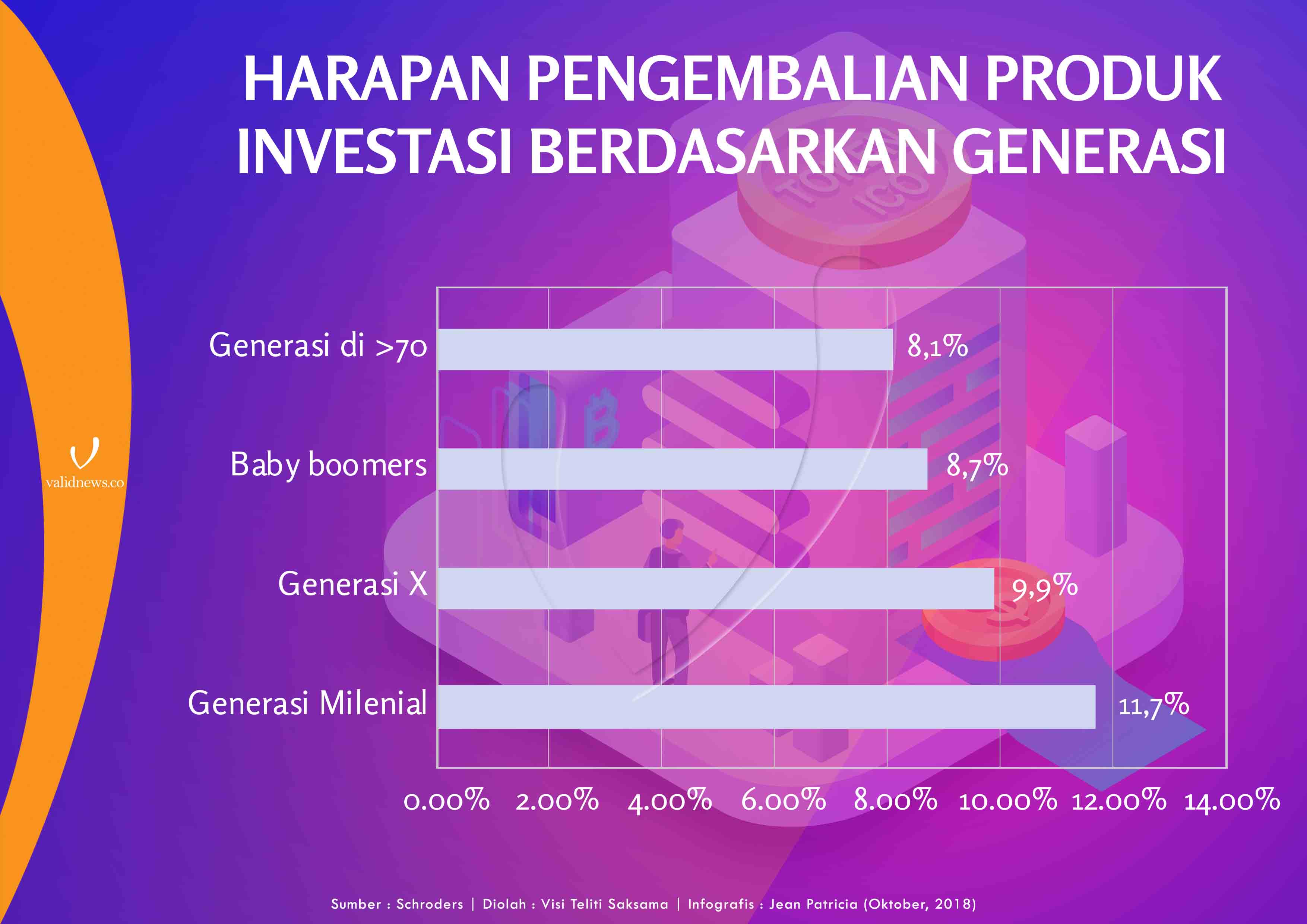 HARAPAN PENGEMBALIAN PRODUK INVESTASI BERDASARKAN GENERASI

validnews.co

Generasi di >70 8,1%

Baby boomers 8,7%

Generasi X 9,9%

Generasi Milenial 11,7%

0.00% 2.00% 4.00% 6.00% 8.00% 10.00% 12.00% 14.00%

Sumber : Schroders | Diolah : Visi Teliti Saksama | Infografis : Jean Patricia (Oktober, 2018)